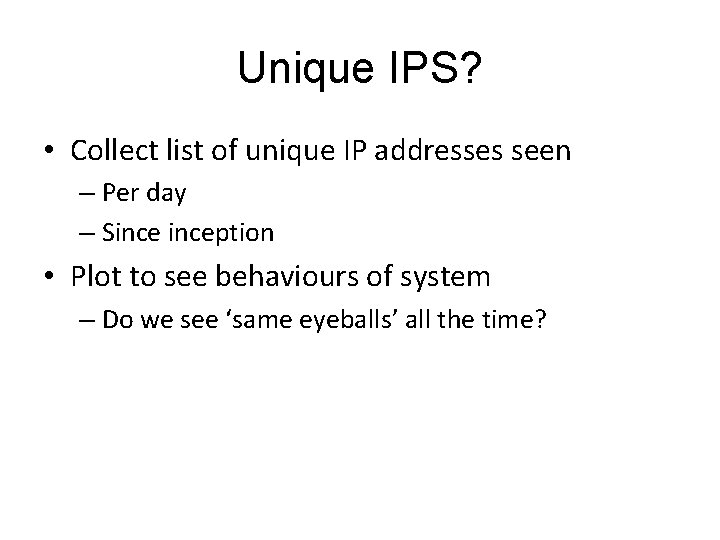 Unique IPS?

• Collect list of unique IP addresses seen
– Per day
– Since inception
• Plot to see behaviours of system
– Do we see ‘same eyeballs’ all the time?